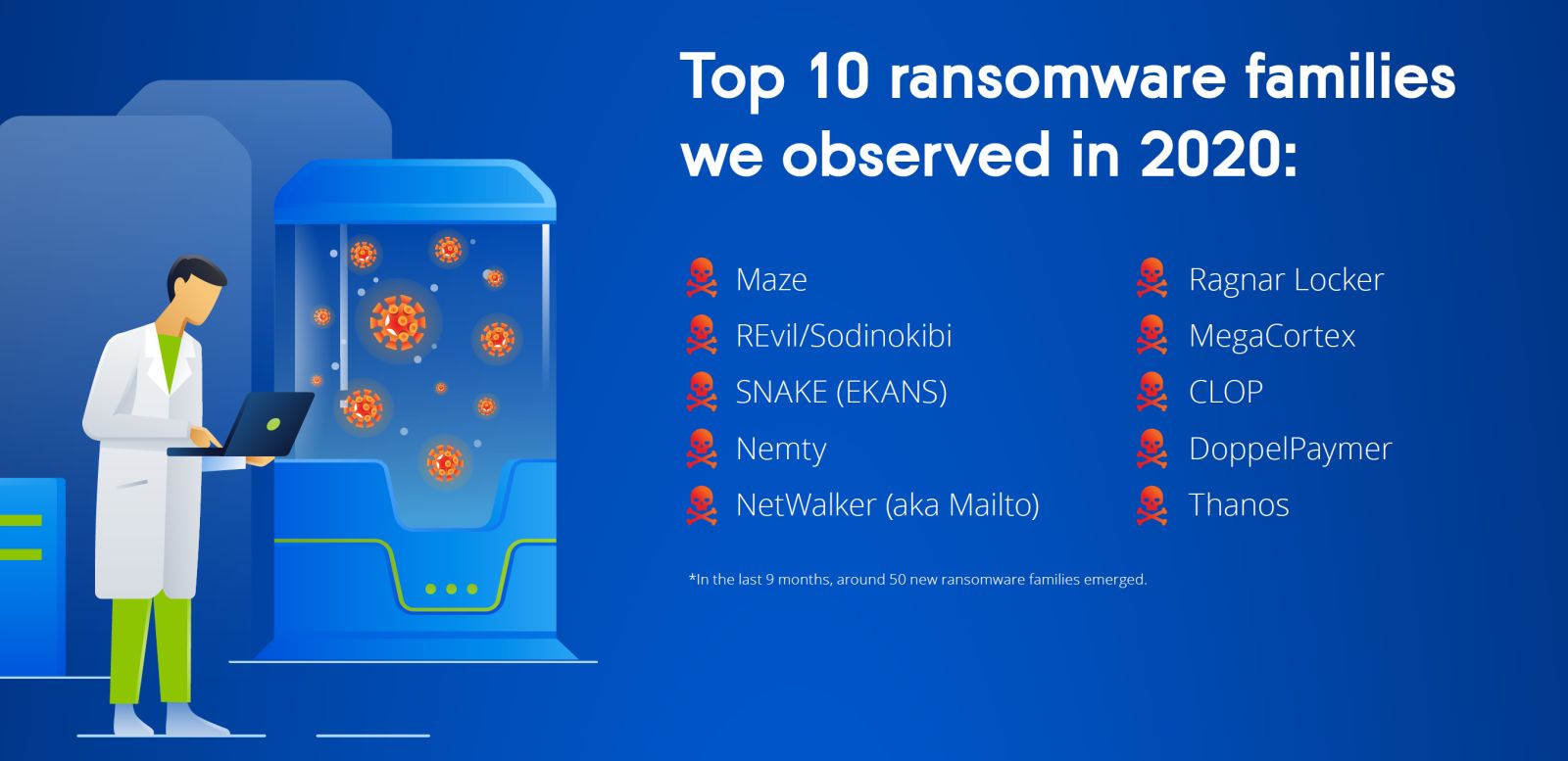 Top 10 ransomware families we observed in 2020:

Maze
REvil/Sodinokibi
SNAKE (EKANS)
Nemty
NetWalker (aka Mailto)

Ragnar Locker
MegaCortex
CLOP
DoppelPaymer
Thanos

*In the last 9 months, around 50 new ransomware families emerged.